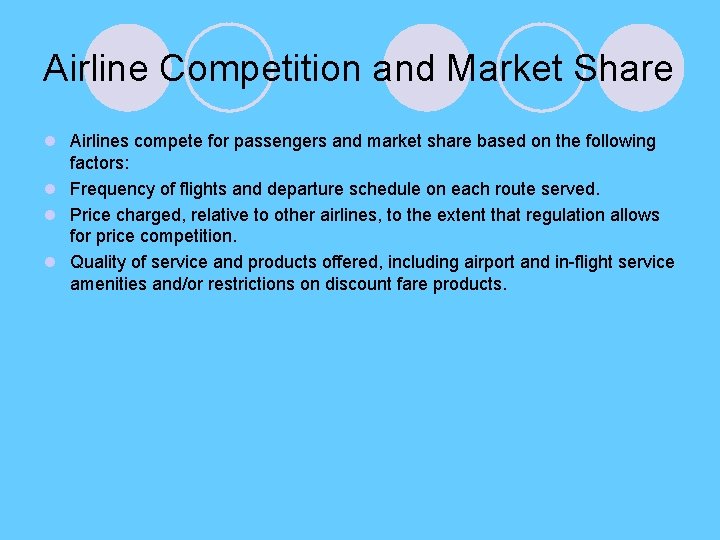 Airline Competition and Market Share

- Airlines compete for passengers and market share based on the following factors:
- Frequency of flights and departure schedule on each route served.
- Price charged, relative to other airlines, to the extent that regulation allows for price competition.
- Quality of service and products offered, including airport and in-flight service amenities and/or restrictions on discount fare products.